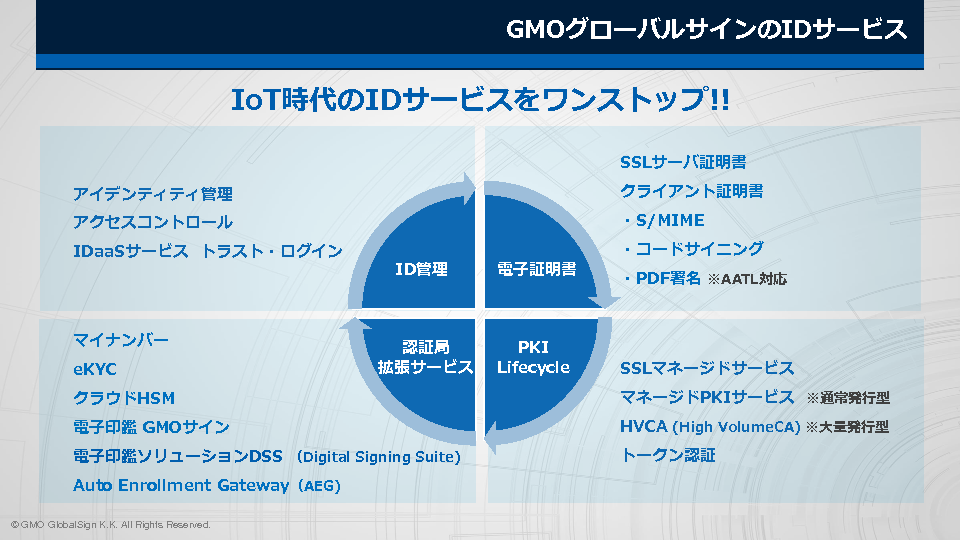 GMOグローバルサインのIDサービス

IoT時代のIDサービスをワンストップ!!

アイデンティティ管理
アクセスコントロール
IDaaSサービス トラスト・ログイン

SSLサーバ証明書
クライアント証明書
・S/MIME
・コードサイニング
・PDF署名 ※AATL対応

ID管理

電子証明書

認証局
拡張サービス

PKI
Lifecycle

マイナンバー
eKYC
クラウドHSM
電子印鑑 GMOサイン
電子印鑑ソリューションDSS (Digital Signing Suite)
Auto Enrollment Gateway (AEG)

SSLマネージドサービス
マネージドPKIサービス ※通常発行型
HVCA (High VolumeCA) ※大量発行型
トークン認証

© GMO GlobalSign K.K. All Rights Reserved.